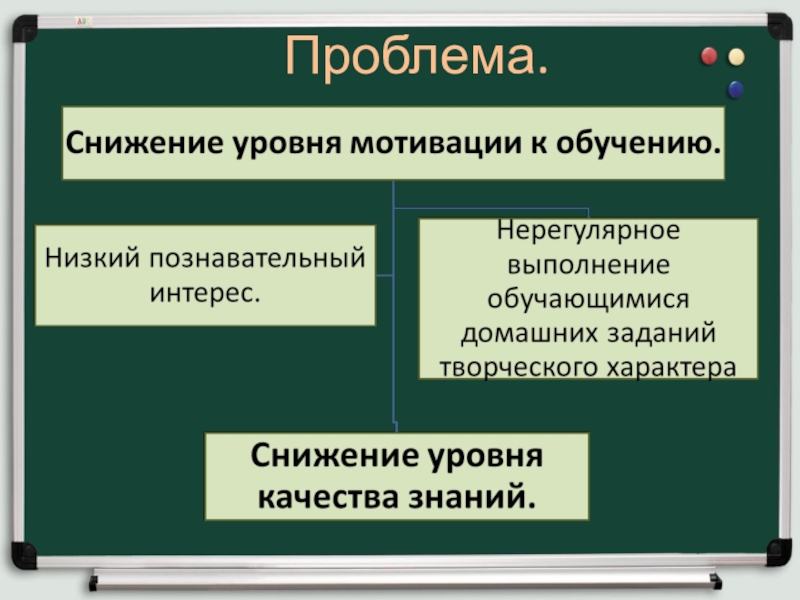 Проблема.

Снижение уровня мотивации к обучению.

Низкий познавательный интерес.

Нерегулярное выполнение обучающимися домашних заданий творческого характера

Снижение уровня качества знаний.